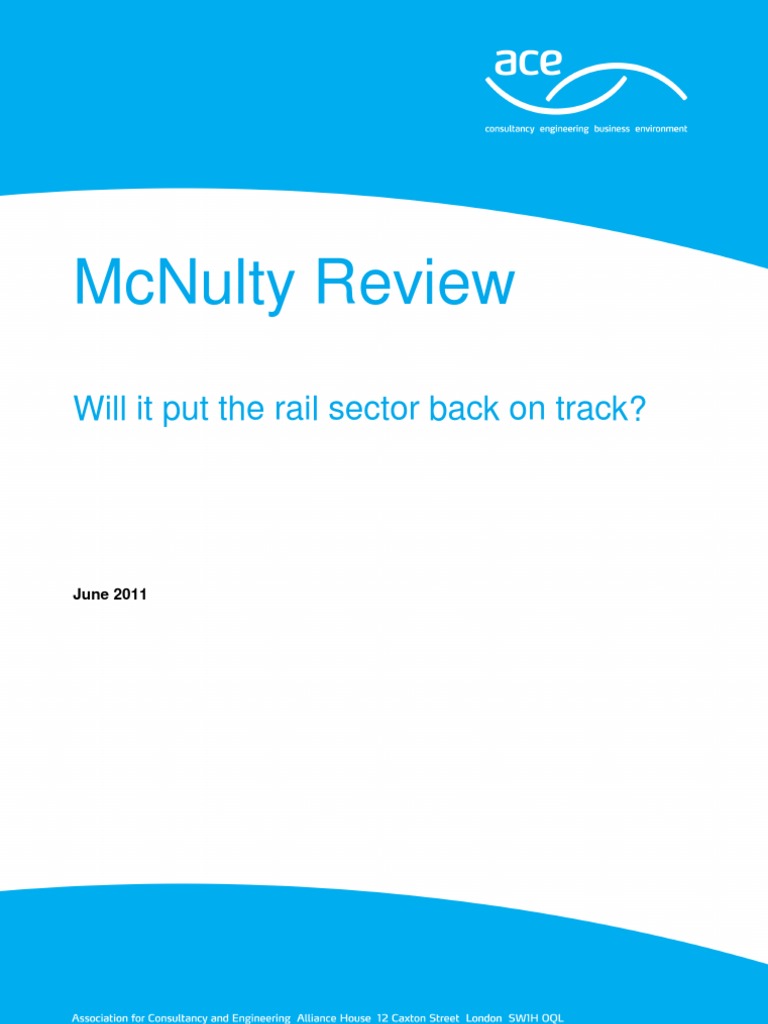 ace

consultancy engineering business environment

McNulty Review

Will it put the rail sector back on track?

June 2011

Association for Consultancy and Engineering Alliance House 12 Caxton Street London SW1H 0QL